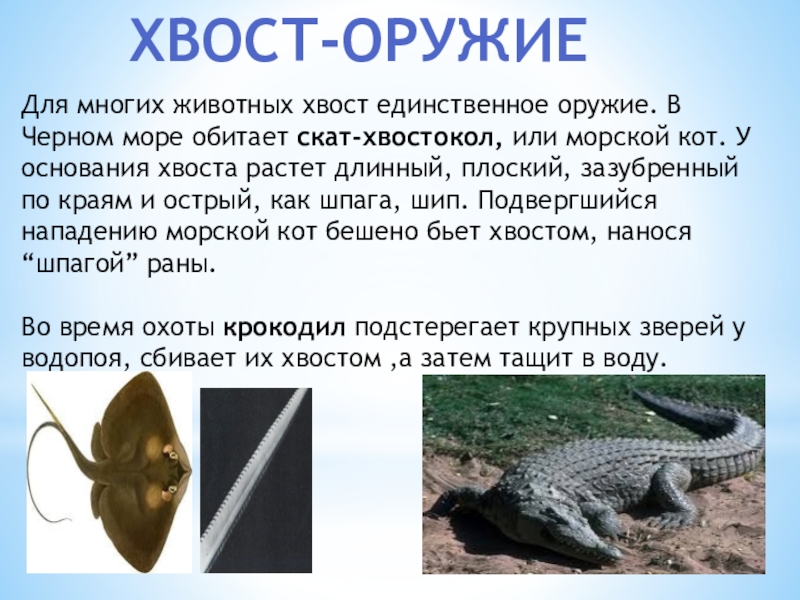 ХВОСТ-ОРУЖИЕ

Для многих животных хвост единственное оружие. В Черном море обитает скат-хвостокол, или морской кот. У основания хвоста растет длинный, плоский, зазубренный по краям и острый, как шпага, шип. Подвергшийся нападению морской кот бешено бьет хвостом, нанося “шпагой” раны.

Во время охоты крокодил подстерегает крупных зверей у водопоя, сбивает их хвостом ,а затем тащит в воду.